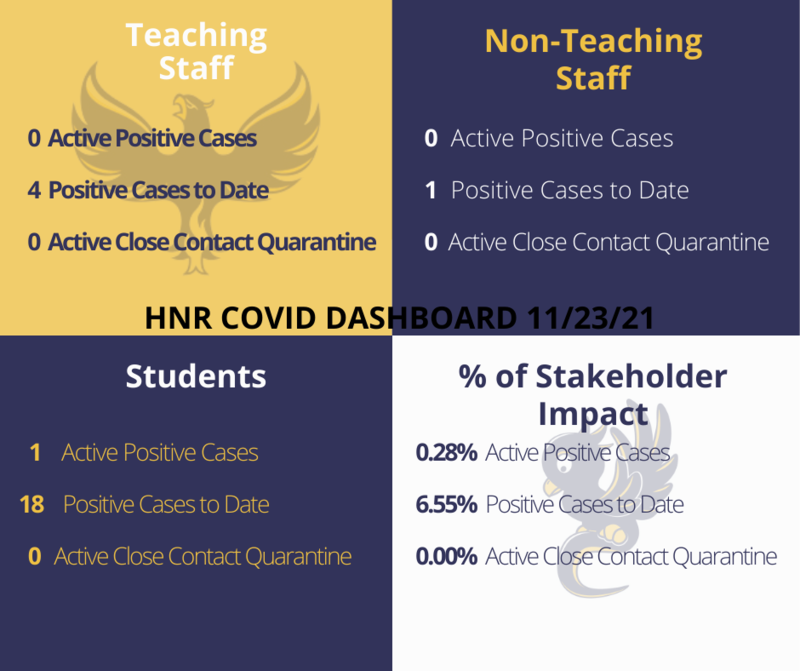 Teaching Staff

0 Active Positive Cases

4 Positive Cases to Date

0 Active Close Contact Quarantine

Non-Teaching Staff

0 Active Positive Cases

1 Positive Cases to Date

0 Active Close Contact Quarantine

HNR COVID DASHBOARD 11/23/21

Students

1 Active Positive Cases

18 Positive Cases to Date

0 Active Close Contact Quarantine

% of Stakeholder Impact

0.28% Active Positive Cases

6.55% Positive Cases to Date

0.00% Active Close Contact Quarantine